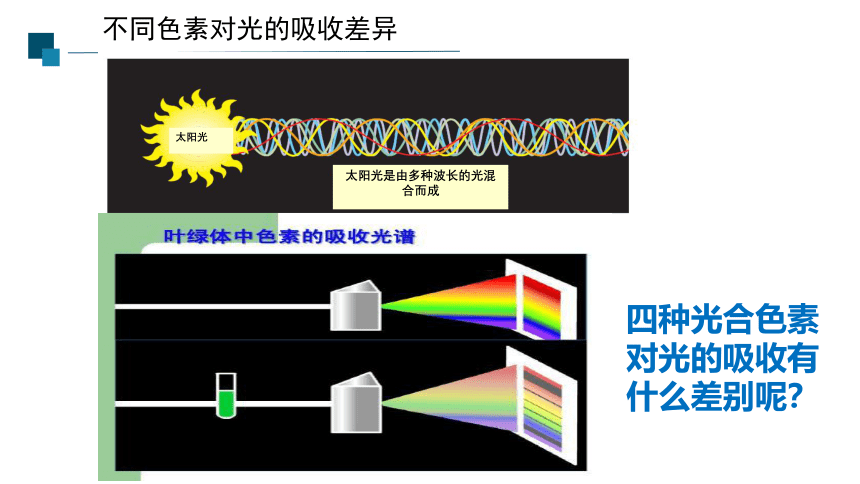 不同色素对光的吸收差异

太阳光

太阳光是由多种波长的光混合而成

叶绿体中色素的吸收光谱

四种光合色素对光的吸收有什么差别呢?